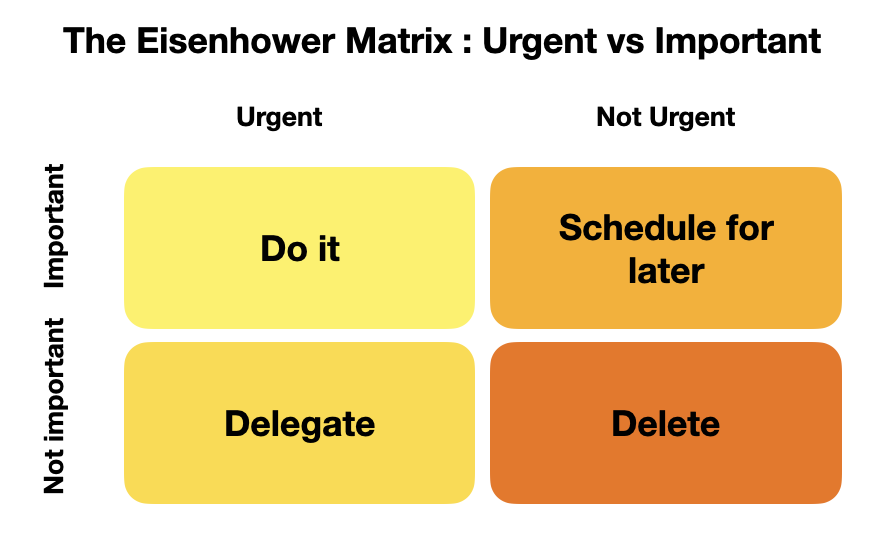 The Eisenhower Matrix : Urgent vs Important

| | Urgent | Not Urgent |
|---|---|---|
| Important | Do it | Schedule for later |
| Not important | Delegate | Delete |